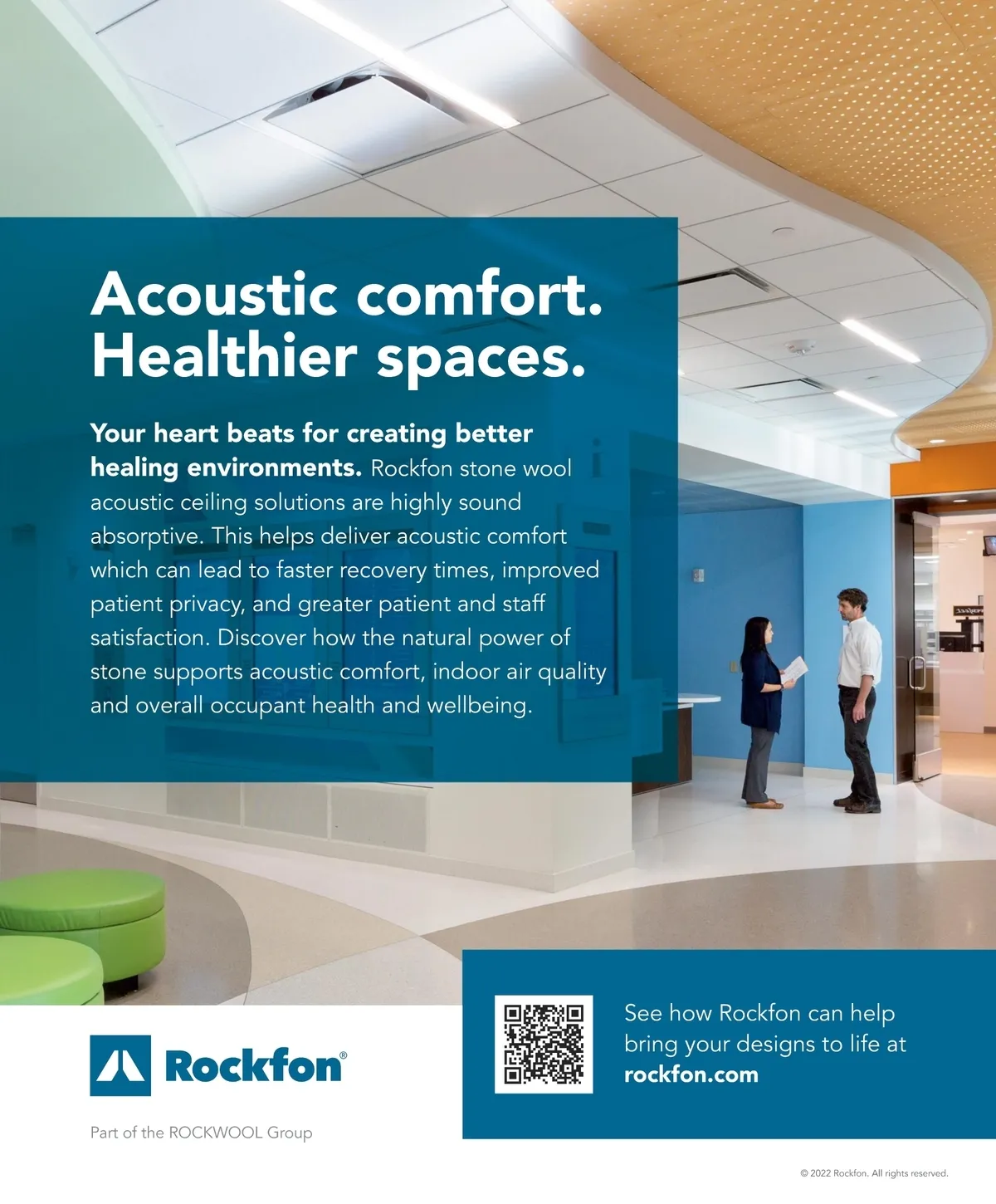 Acoustic comfort. Healthier spaces.

Your heart beats for creating better healing environments. Rockfon stone wool acoustic ceiling solutions are highly sound absorptive. This helps deliver acoustic comfort which can lead to faster recovery times, improved patient privacy, and greater patient and staff satisfaction. Discover how the natural power of stone supports acoustic comfort, indoor air quality and overall occupant health and wellbeing.

Rockfon®

Part of the ROCKWOOL Group

See how Rockfon can help bring your designs to life at rockfon.com

© 2022 Rockfon. All rights reserved.